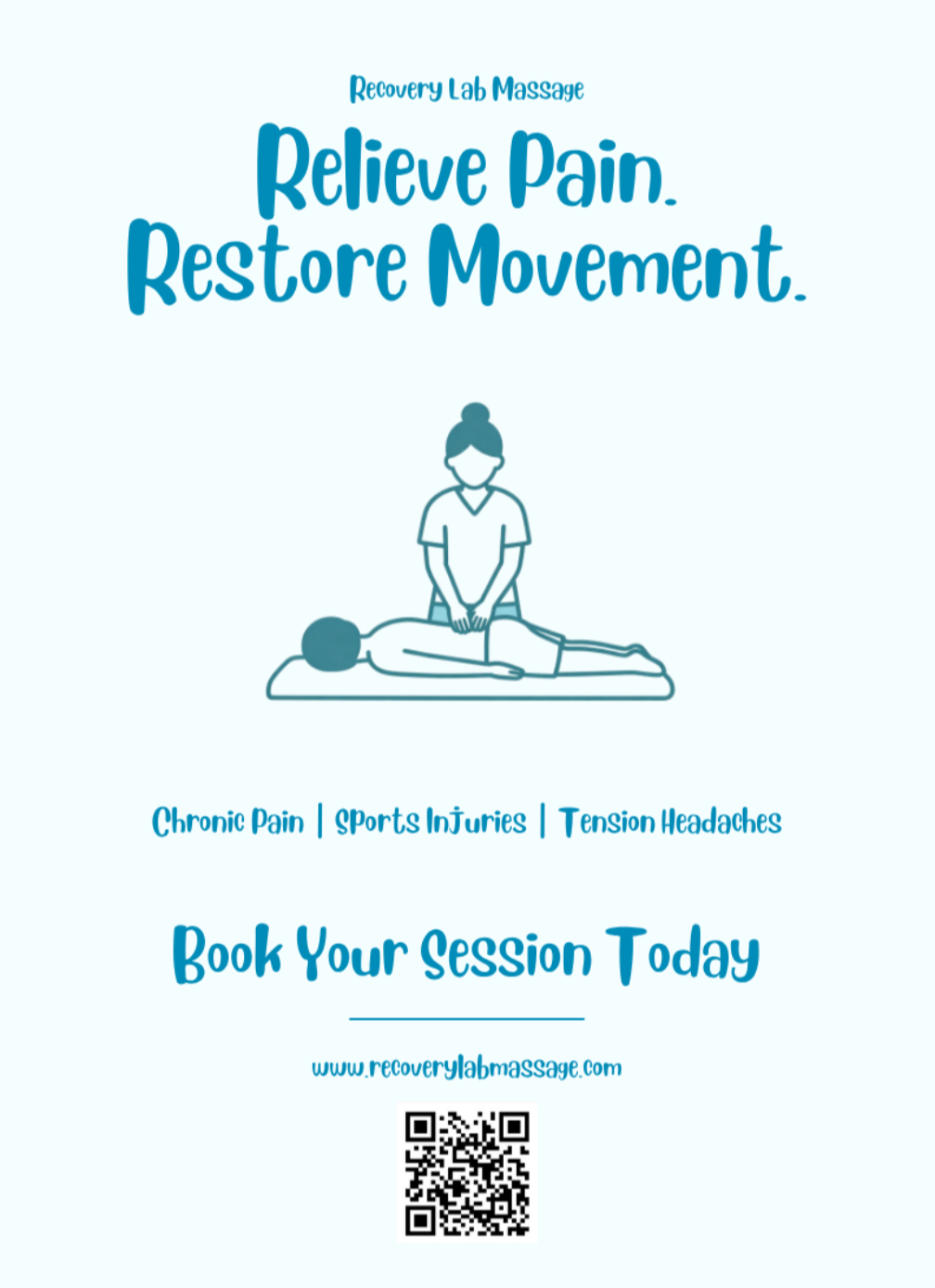 Recovery Lab Massage

Relieve Pain.
Restore Movement.

Chronic Pain | Sports Injuries | Tension Headaches

Book Your Session Today

www.recoverylabmassage.com